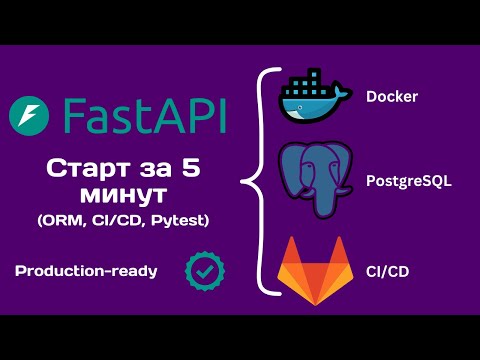 FastAPI

Старт за 5 минут
(ORM, CI/CD, Pytest)

Production-ready

Docker

PostgreSQL

CI/CD